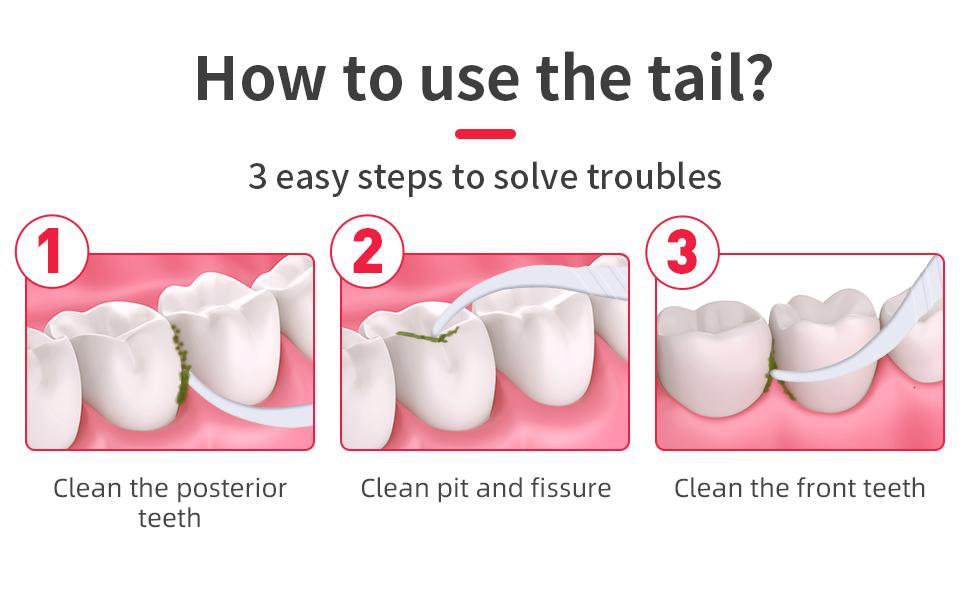 How to use the tail?

3 easy steps to solve troubles

1

Clean the posterior teeth

2

Clean pit and fissure

3

Clean the front teeth